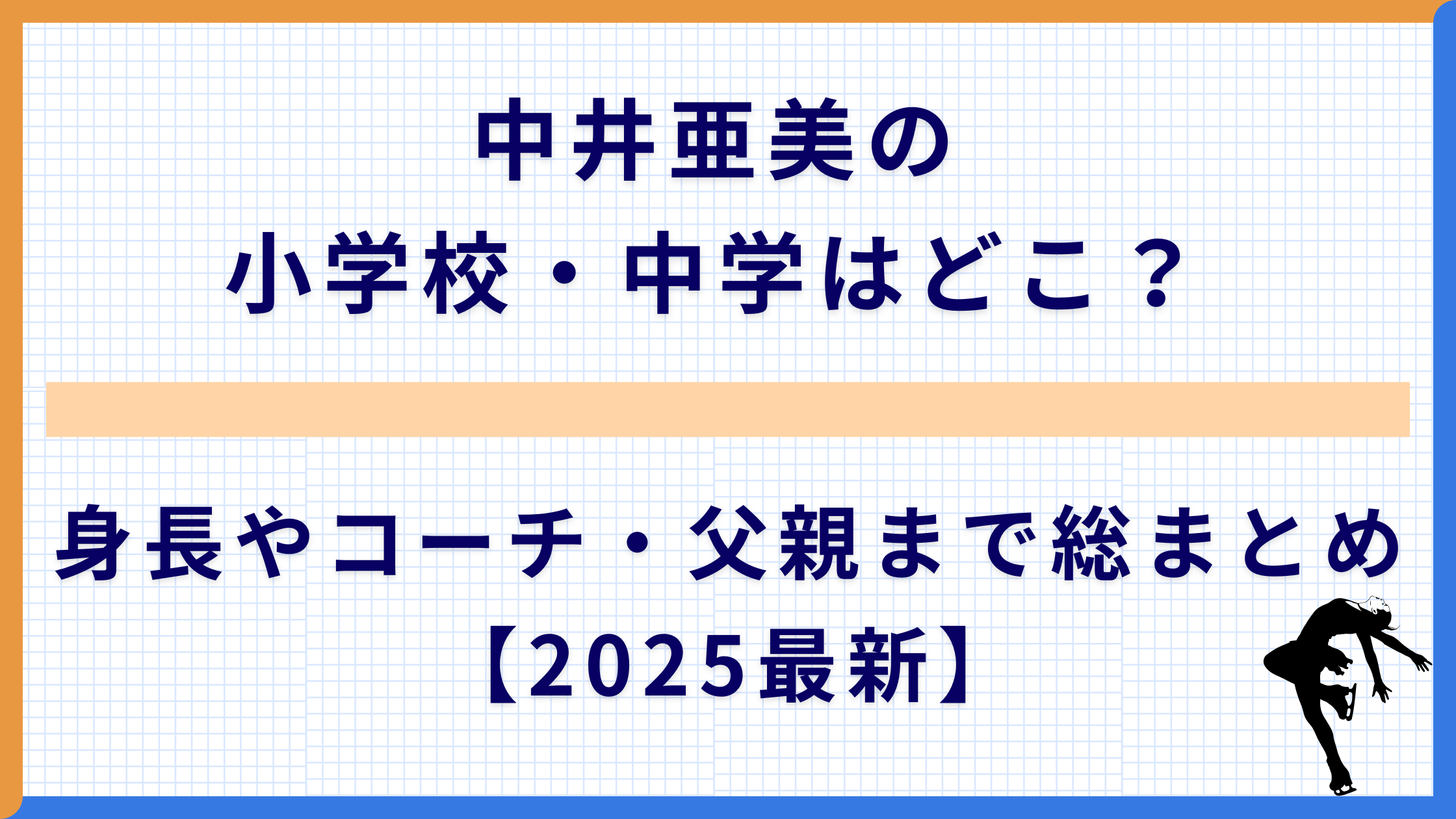 中井亜美の
小学校・中学はどこ？

身長やコーチ・父親まで総まとめ
【2025最新】